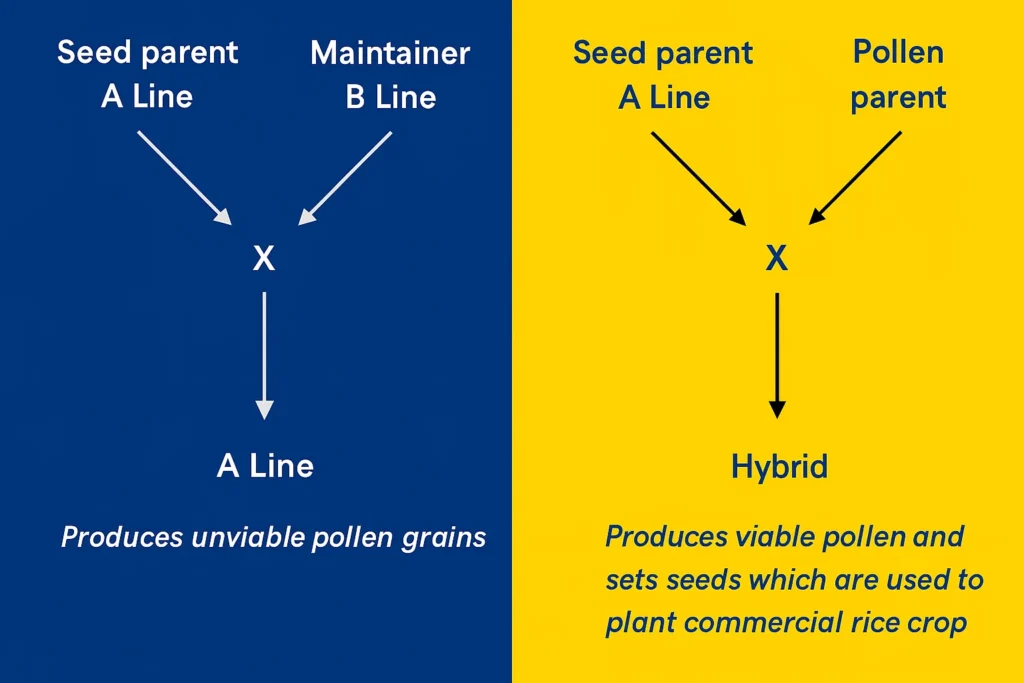 Seed parent
A Line

Maintainer
B Line

X

A Line

Produces unviable pollen grains

Seed parent
A Line

Pollen
parent

X

Hybrid

Produces viable pollen and sets seeds which are used to plant commercial rice crop